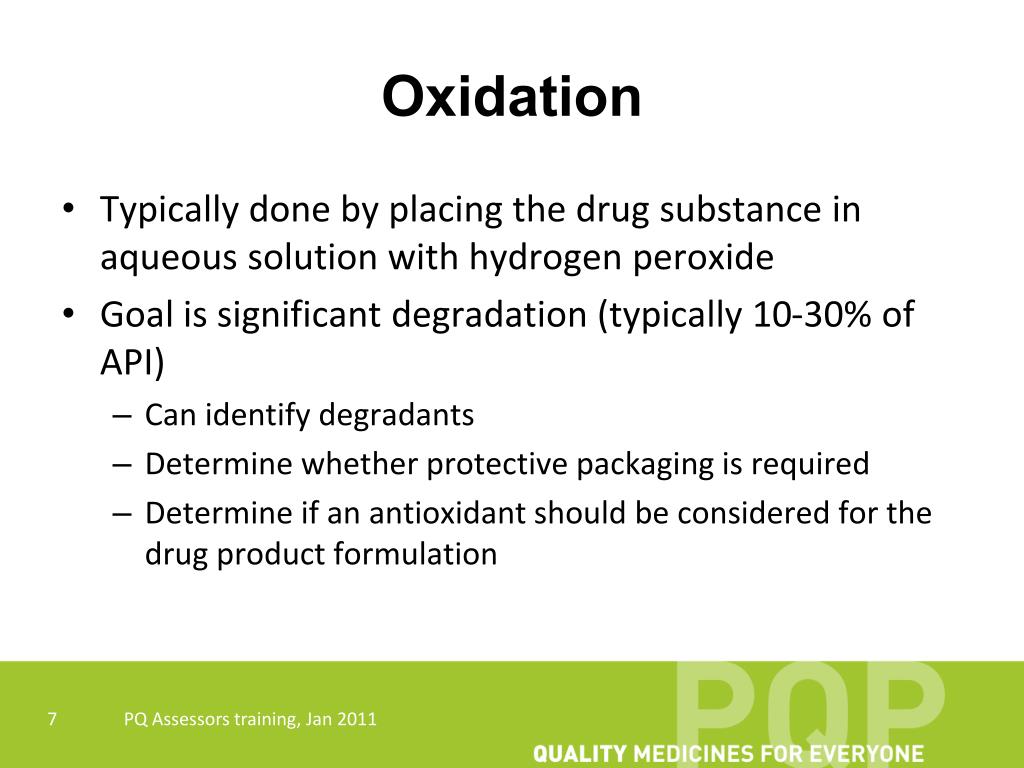 Oxidation

• Typically done by placing the drug substance in aqueous solution with hydrogen peroxide
• Goal is significant degradation (typically 10-30% of API)
– Can identify degradants
– Determine whether protective packaging is required
– Determine if an antioxidant should be considered for the drug product formulation

7 PQ Assessors training, Jan 2011

PQP
QUALITY MEDICINES FOR EVERYONE